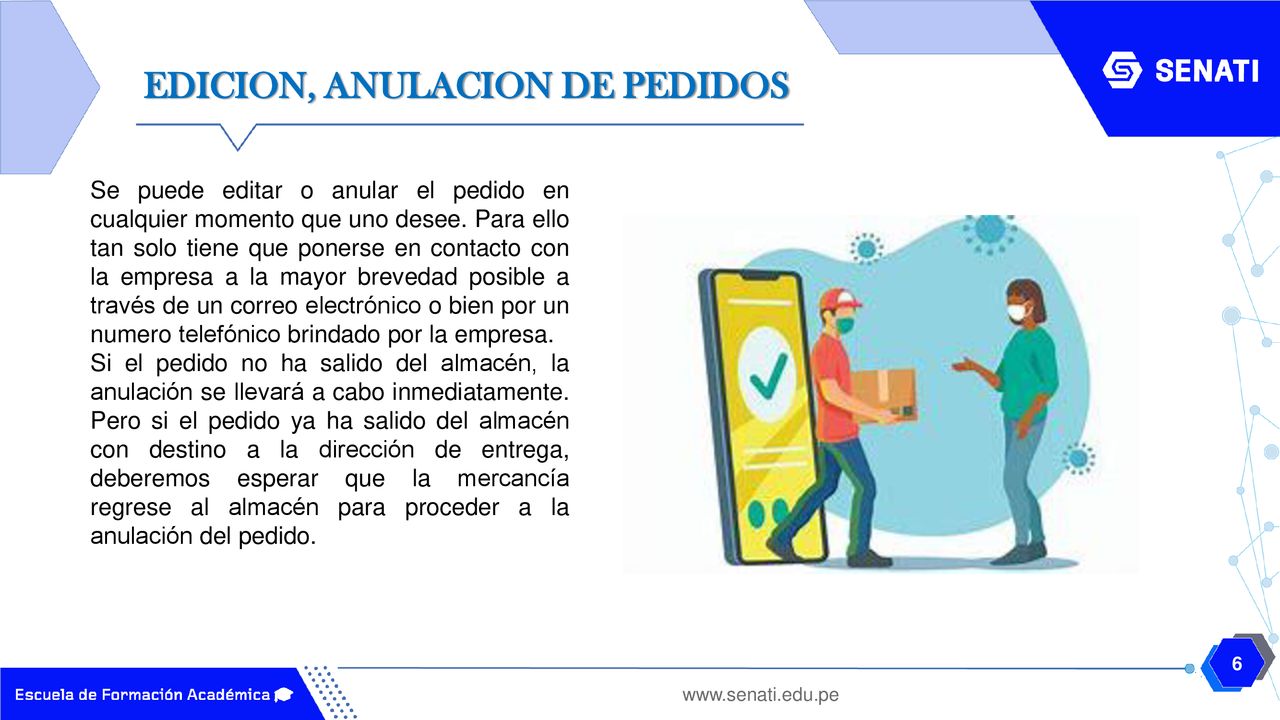 EDICION, ANULACION DE PEDIDOS

SENATI

Se puede editar o anular el pedido en cualquier momento que uno desee. Para ello tan solo tiene que ponerse en contacto con la empresa a la mayor brevedad posible a través de un correo electrónico o bien por un numero telefónico brindado por la empresa.
Si el pedido no ha salido del almacén, la anulación se llevará a cabo inmediatamente. Pero si el pedido ya ha salido del almacén con destino a la dirección de entrega, deberemos esperar que la mercancía regrese al almacén para proceder a la anulación del pedido.

Escuela de Formación Académica

www.senati.edu.pe

6